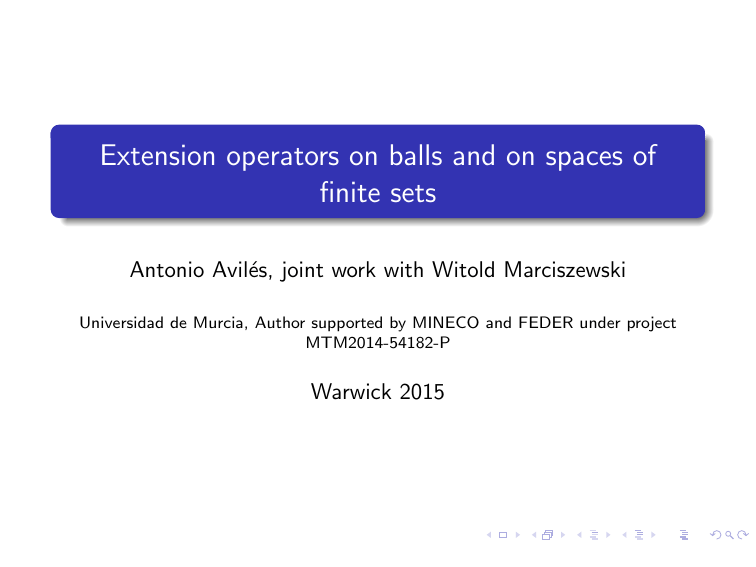 Extension operators on balls and on spaces of finite sets

Antonio Avilés, joint work with Witold Marciszewski

Universidad de Murcia, Author supported by MINECO and FEDER under project MTM2014-54182-P

Warwick 2015